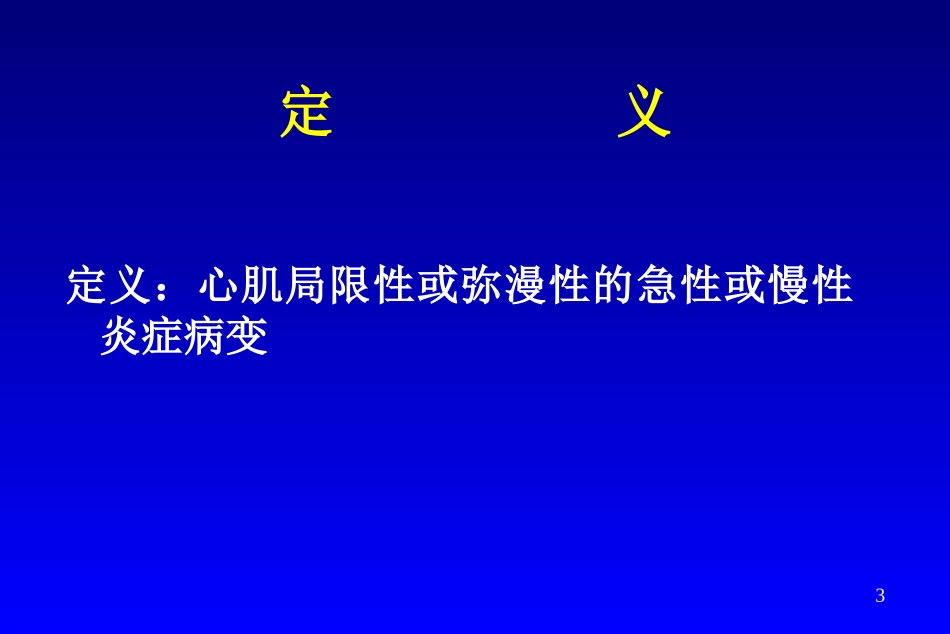 定　　　义

定义：心肌局限性或弥漫性的急性或慢性炎症病变

3